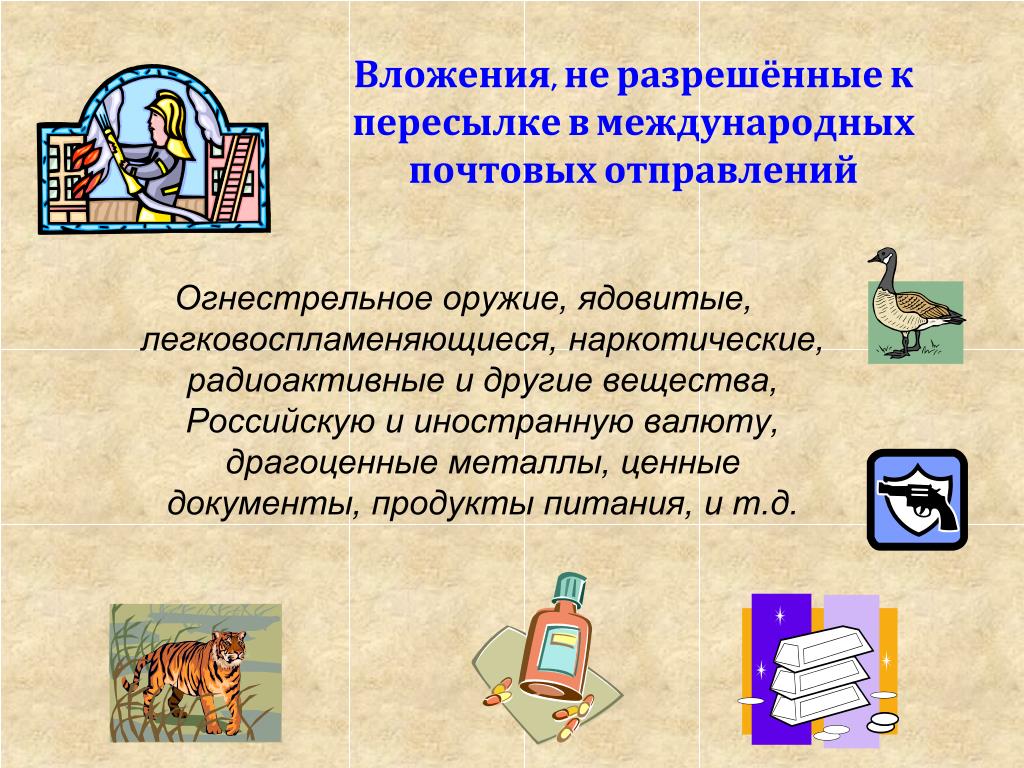 Вложения, не разрешённые к пересылке в международных почтовых отправлений

Огнестрельное оружие, ядовитые, легковоспламеняющиеся, наркотические, радиоактивные и другие вещества, Российскую и иностранную валюту, драгоценные металлы, ценные документы, продукты питания, и т.д.